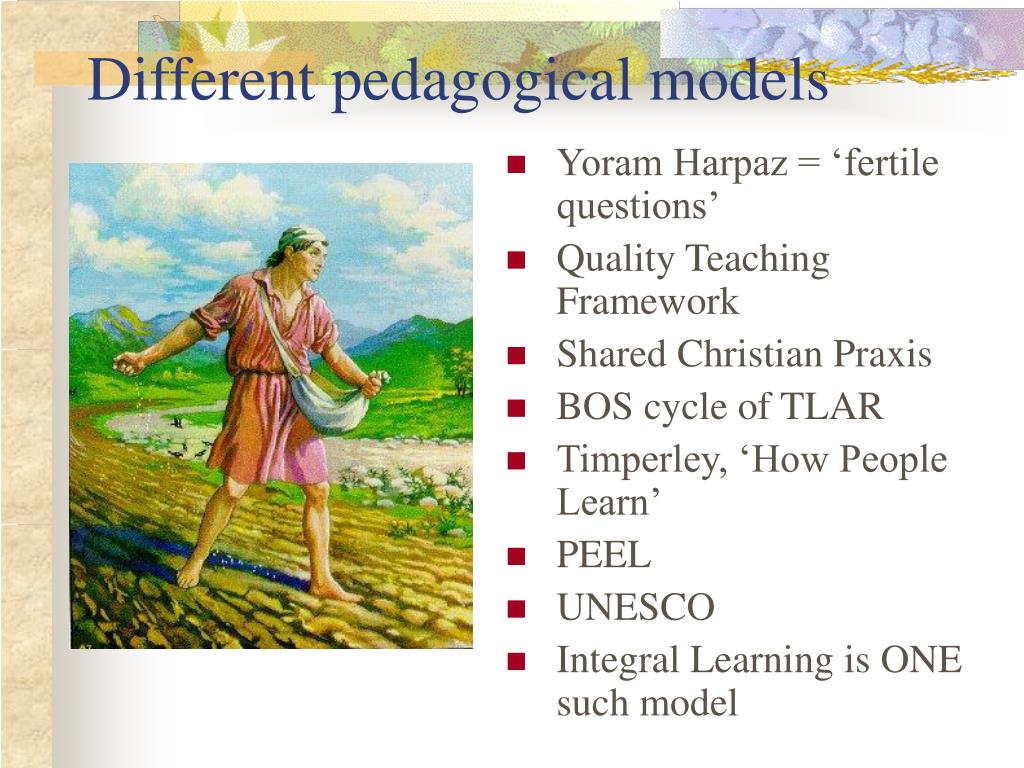 Different pedagogical models

- Yoram Harpaz = ‘fertile questions’
- Quality Teaching Framework
- Shared Christian Praxis
- BOS cycle of TLAR
- Timperley, ‘How People Learn’
- PEEL
- UNESCO
- Integral Learning is ONE such model